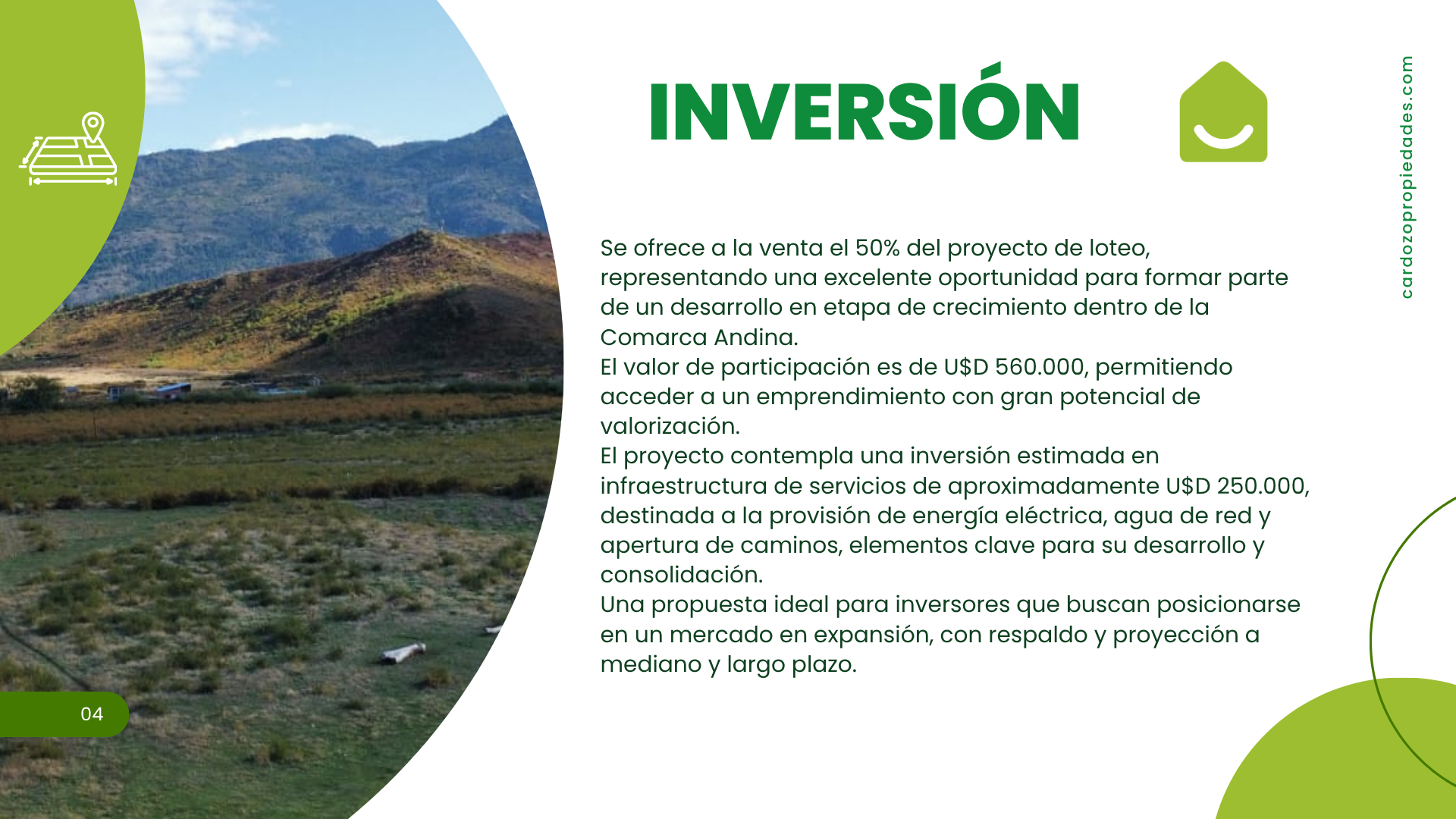 INVERSIÓN

cardozopropiedades.com

Se ofrece a la venta el 50% del proyecto de loteo, representando una excelente oportunidad para formar parte de un desarrollo en etapa de crecimiento dentro de la Comarca Andina.
El valor de participación es de U$D 560.000, permitiendo acceder a un emprendimiento con gran potencial de valorización.
El proyecto contempla una inversión estimada en infraestructura de servicios de aproximadamente U$D 250.000, destinada a la provisión de energía eléctrica, agua de red y apertura de caminos, elementos clave para su desarrollo y consolidación.
Una propuesta ideal para inversores que buscan posicionarse en un mercado en expansión, con respaldo y proyección a mediano y largo plazo.

04